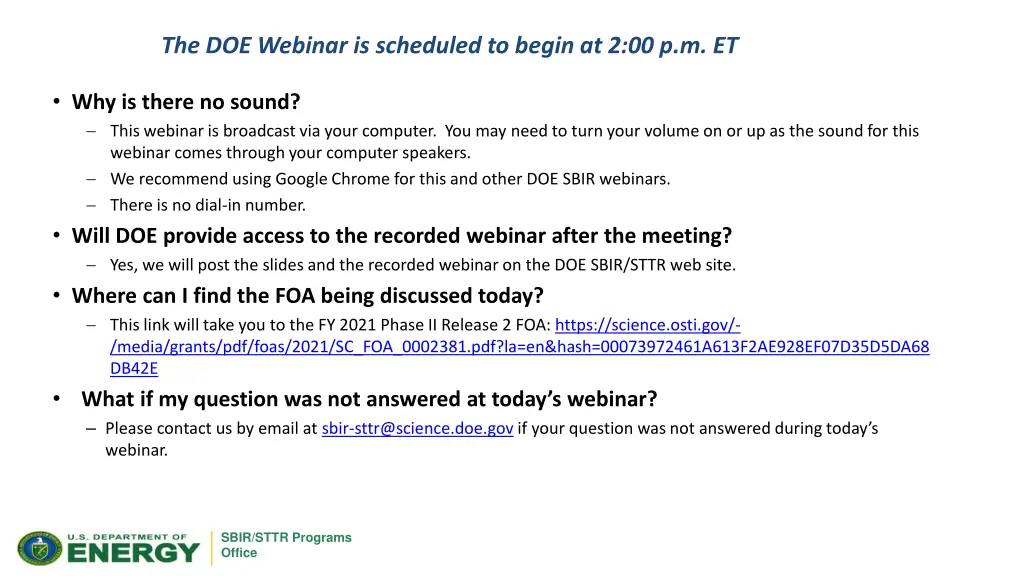 The DOE Webinar is scheduled to begin at 2:00 p.m. ET

• Why is there no sound?
– This webinar is broadcast via your computer. You may need to turn your volume on or up as the sound for this webinar comes through your computer speakers.
– We recommend using Google Chrome for this and other DOE SBIR webinars.
– There is no dial-in number.

• Will DOE provide access to the recorded webinar after the meeting?
– Yes, we will post the slides and the recorded webinar on the DOE SBIR/STTR web site.

• Where can I find the FOA being discussed today?
– This link will take you to the FY 2021 Phase II Release 2 FOA: https://science.osti.gov/-/media/grants/pdf/foas/2021/SC_FOA_0002381.pdf?la=en&hash=00073972461A613F2AE928EF07D35D5DA68DB42E

• What if my question was not answered at today's webinar?
– Please contact us by email at sbir-sttr@science.doe.gov if your question was not answered during today's webinar.

U.S. DEPARTMENT OF ENERGY
SBIR/STTR Programs Office